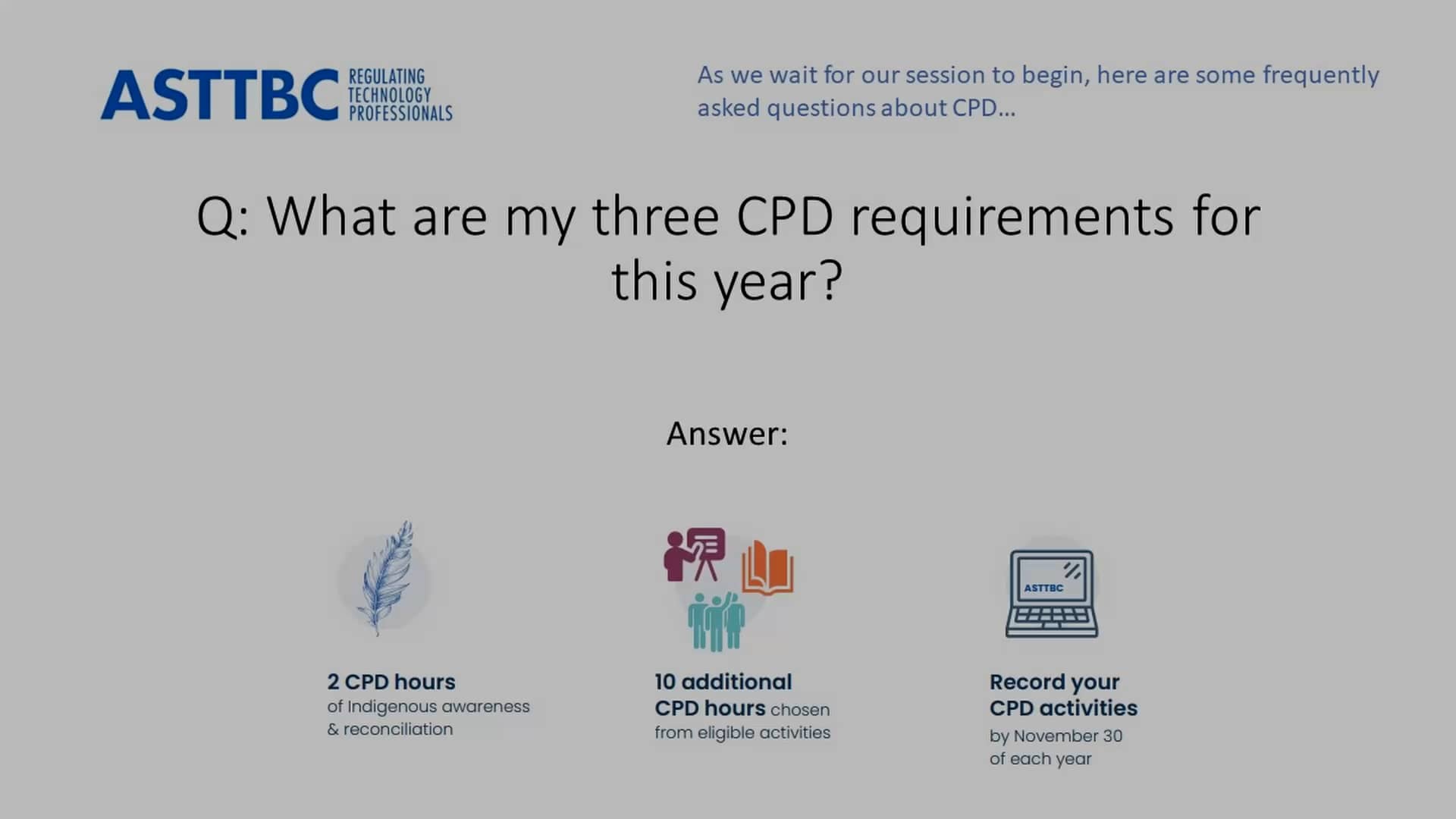 ASTTBC REGULATING TECHNOLOGY PROFESSIONALS

As we wait for our session to begin, here are some frequently asked questions about CPD…

Q: What are my three CPD requirements for this year?

Answer:

2 CPD hours of Indigenous awareness & reconciliation

10 additional CPD hours chosen from eligible activities

ASTTBC

Record your CPD activities by November 30 of each year